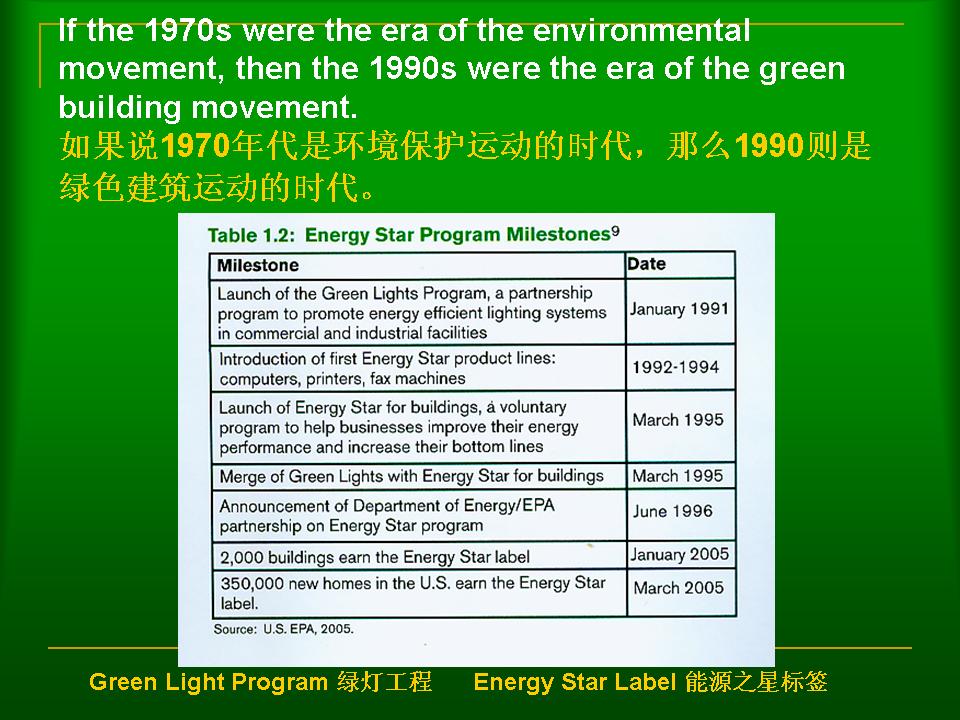 If the 1970s were the era of the environmental movement, then the 1990s were the era of the green building movement.
如果说1970年代是环境保护运动的时代，那么1990则是绿色建筑运动的时代。

Table 1.2: Energy Star Program Milestones$^9$

| Milestone | Date |
|---|---|
| Launch of the Green Lights Program, a partnership program to promote energy efficient lighting systems in commercial and industrial facilities | January 1991 |
| Introduction of first Energy Star product lines: computers, printers, fax machines | 1992-1994 |
| Launch of Energy Star for buildings, a voluntary program to help businesses improve their energy performance and increase their bottom lines | March 1995 |
| Merge of Green Lights with Energy Star for buildings | March 1995 |
| Announcement of Department of Energy/EPA partnership on Energy Star program | June 1996 |
| 2,000 buildings earn the Energy Star label | January 2005 |
| 350,000 new homes in the U.S. earn the Energy Star label. | March 2005 |

Source: U.S. EPA, 2005.

Green Light Program 绿灯工程 Energy Star Label 能源之星标签